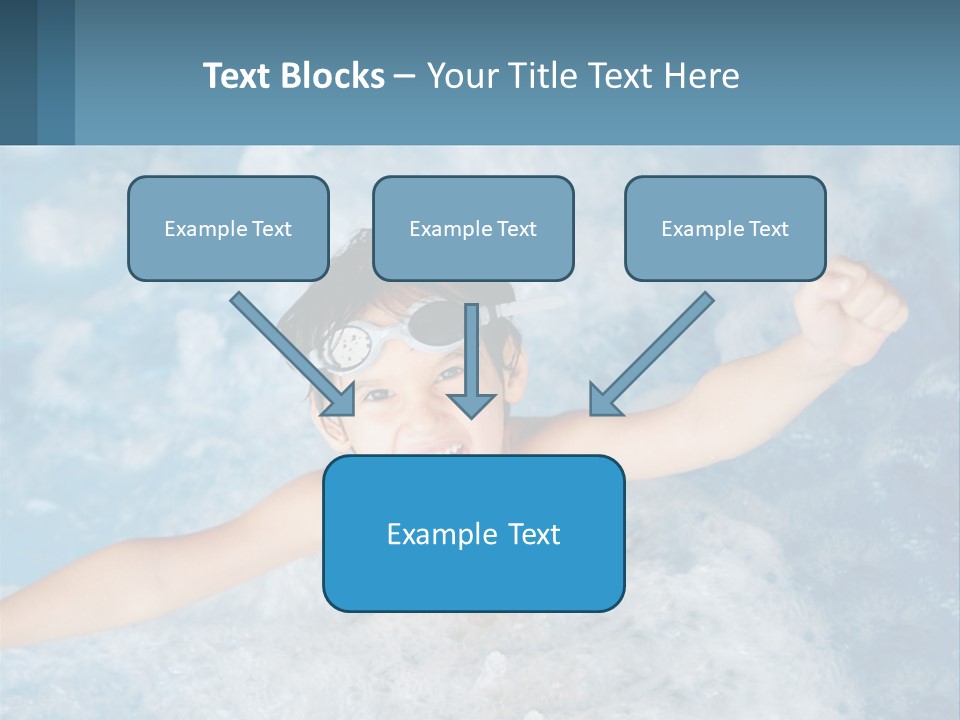 Text Blocks – Your Title Text Here

Example Text

Example Text

Example Text

Example Text